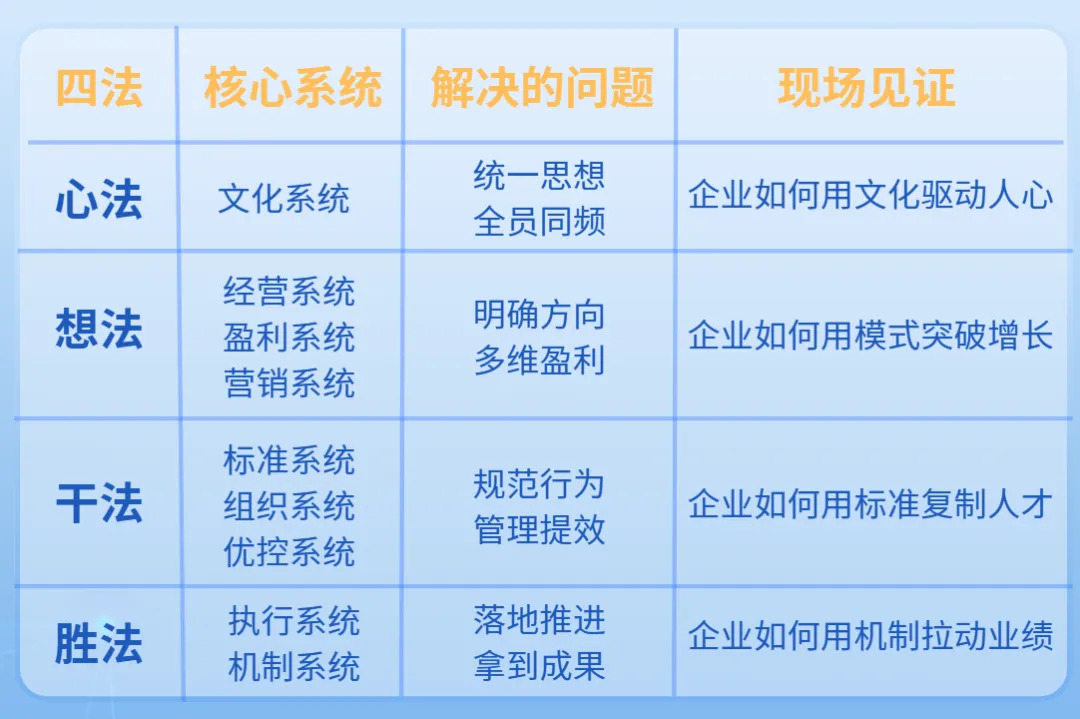 | 四法 | 核心系统 | 解决的问题 | 现场见证 |
|---|---|---|---|
| 心法 | 文化系统 | 统一思想 全员同频 | 企业如何用文化驱动人心 |
| 想法 | 经营系统 盈利系统 营销系统 | 明确方向 多维盈利 | 企业如何用模式突破增长 |
| 干法 | 标准系统 组织系统 优控系统 | 规范行为 管理提效 | 企业如何用标准复制人才 |
| 胜法 | 执行系统 机制系统 | 落地推进 拿到成果 | 企业如何用机制拉动业绩 |